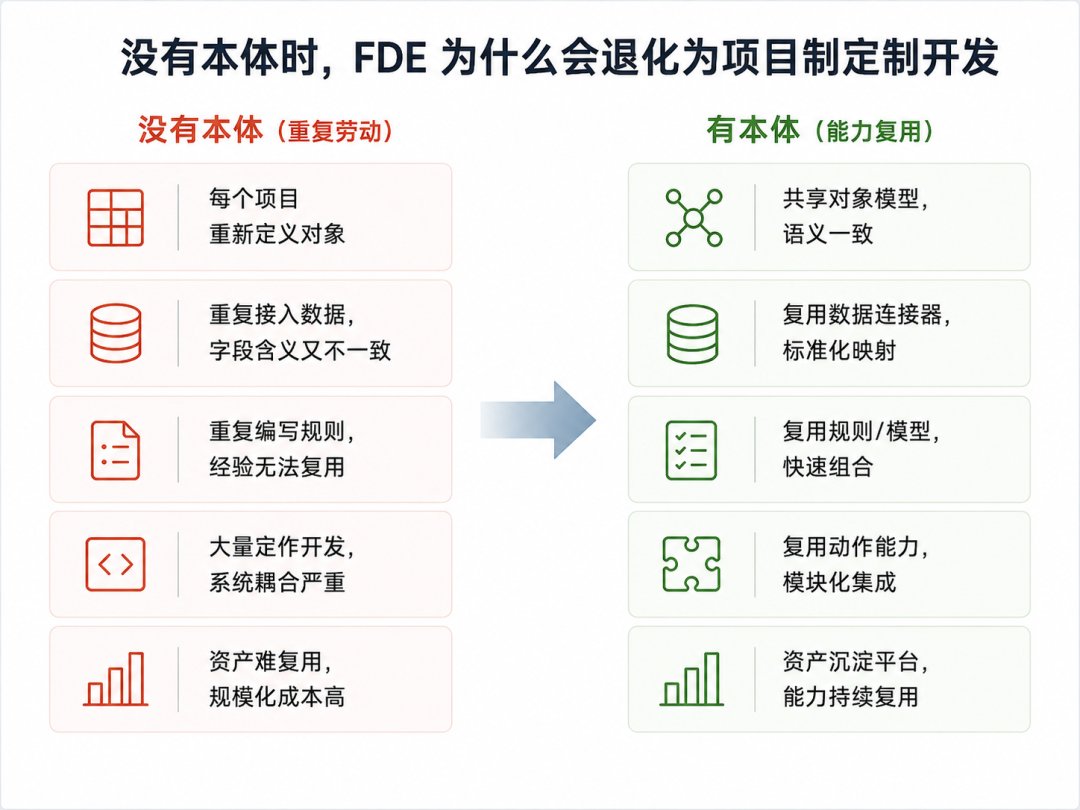 没有本体时，FDE 为什么会退化为项目制定制开发

没有本体（重复劳动）

每个项目
重新定义对象

重复接入数据，
字段含义又不一致

重复编写规则，
经验无法复用

大量定作开发，
系统耦合严重

资产难复用，
规模化成本高

有本体（能力复用）

共享对象模型，
语义一致

复用数据连接器，
标准化映射

复用规则/模型，
快速组合

复用动作能力，
模块化集成

资产沉淀平台，
能力持续复用